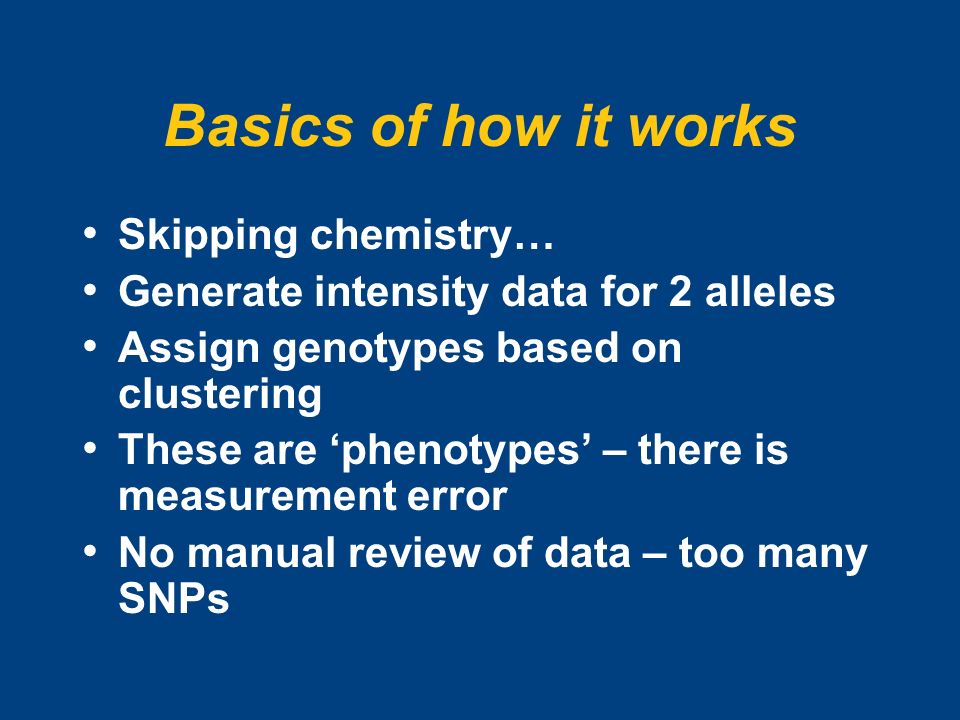 Basics of how it works

• Skipping chemistry…
• Generate intensity data for 2 alleles
• Assign genotypes based on clustering
• These are ‘phenotypes’ – there is measurement error
• No manual review of data – too many SNPs